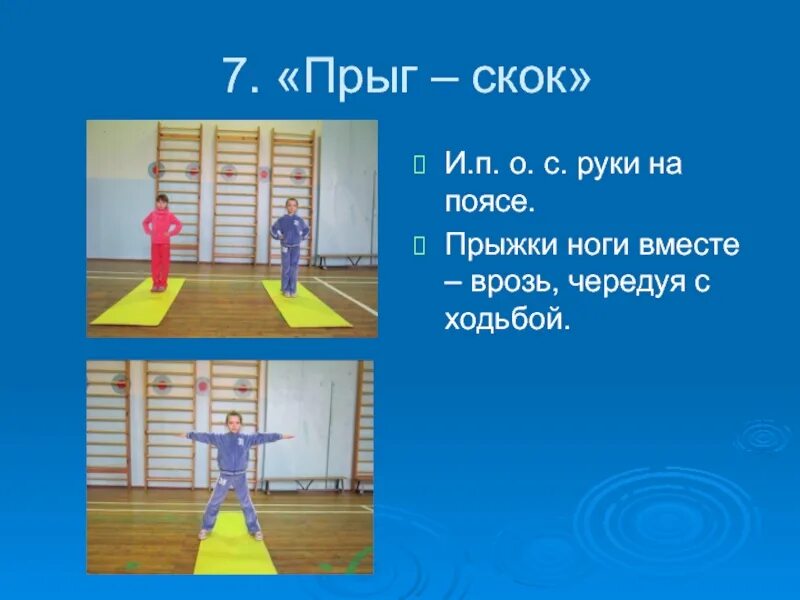 7. «Прыг – скок»

И.п. о. с. руки на поясе.

Прыжки ноги вместе – врозь, чередуя с ходьбой.